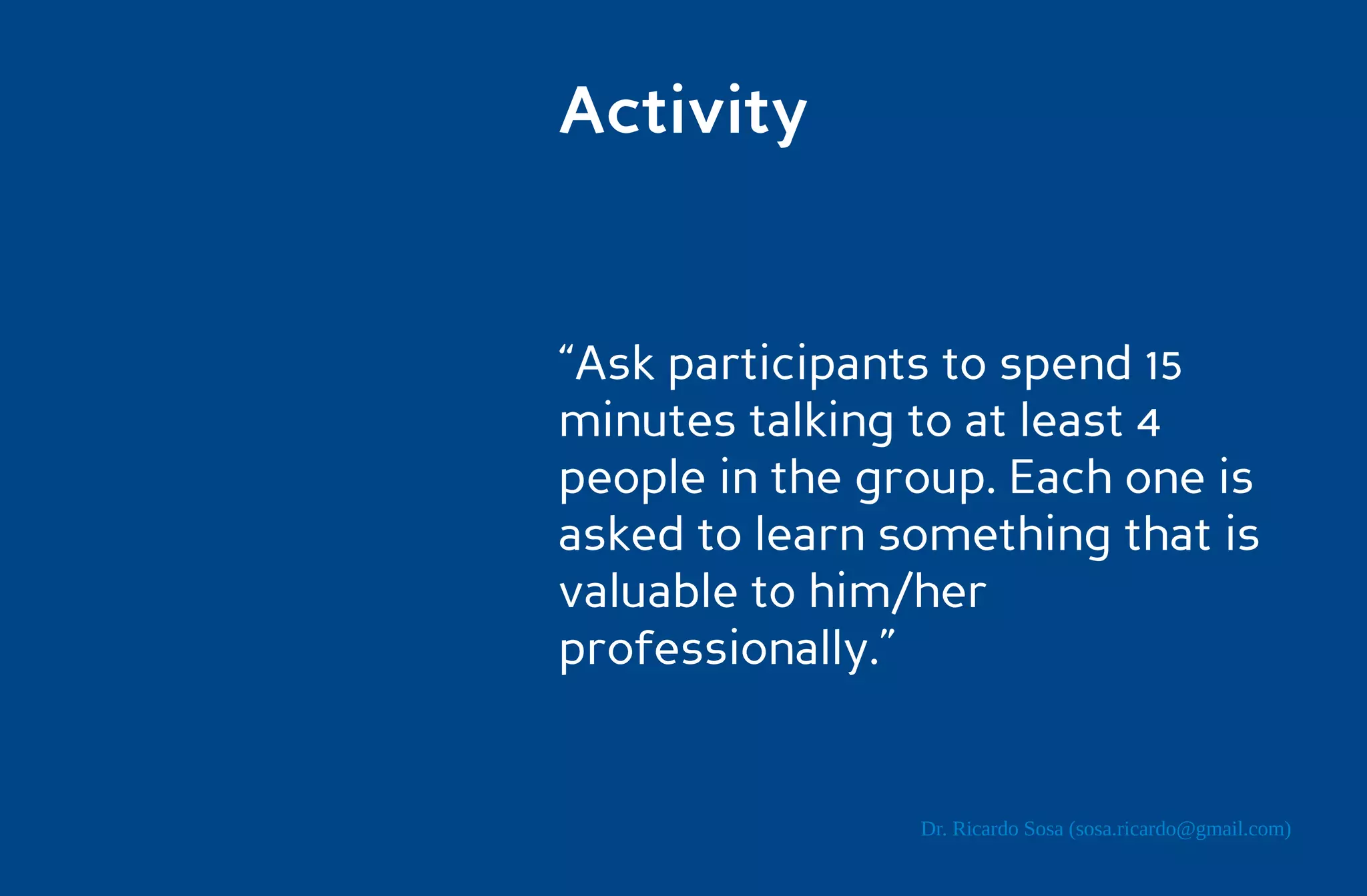 Activity

“Ask participants to spend 15 minutes talking to at least 4 people in the group. Each one is asked to learn something that is valuable to him/her professionally.”

Dr. Ricardo Sosa (sosa.ricardo@gmail.com)